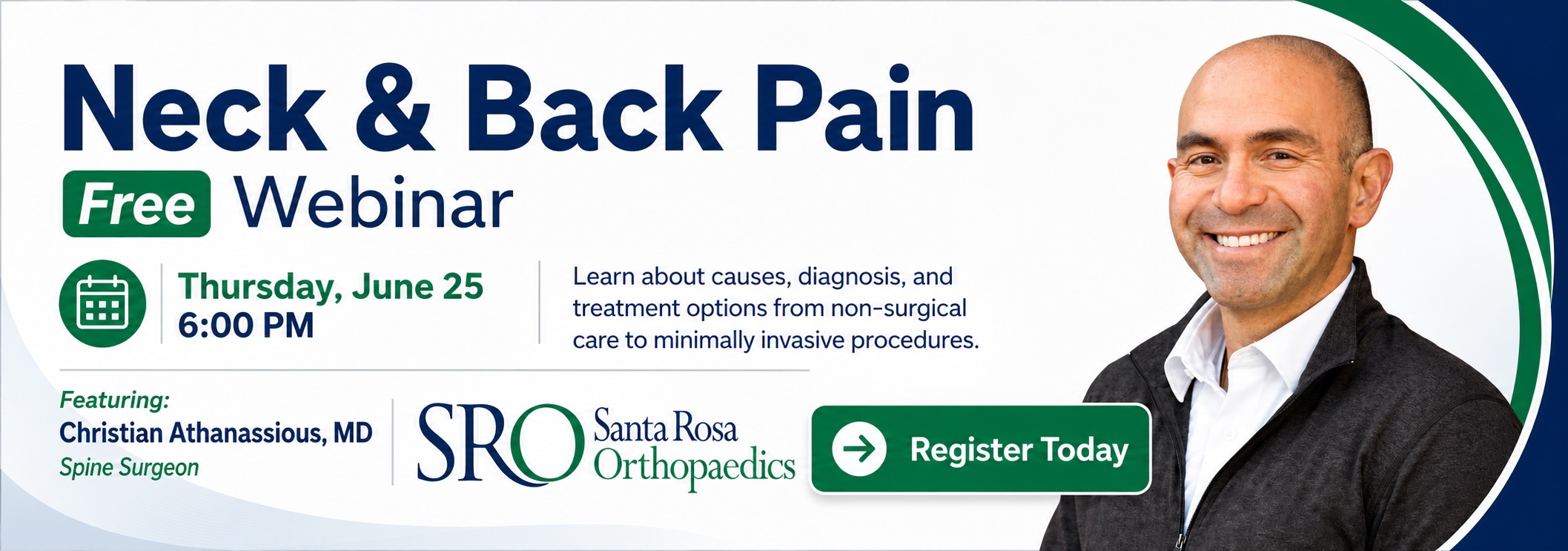 Neck & Back Pain

Free Webinar

Thursday, June 25
6:00 PM

Learn about causes, diagnosis, and treatment options from non-surgical care to minimally invasive procedures.

Featuring:
Christian Athanassious, MD
Spine Surgeon

SRO Santa Rosa Orthopaedics

Register Today